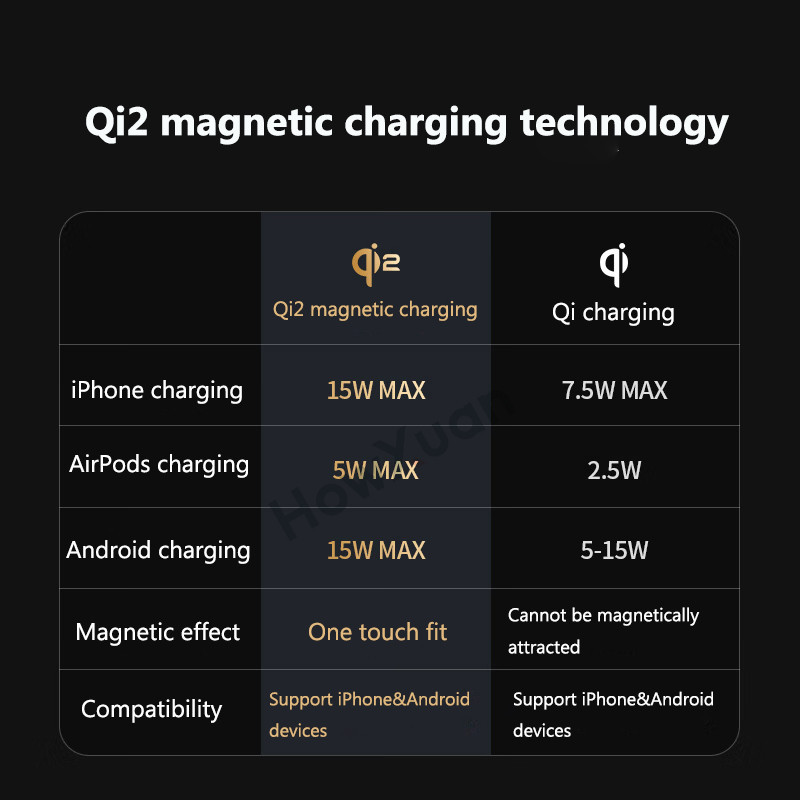 Qi2 magnetic charging technology

| | Qi2 Qi2 magnetic charging | Qi Qi charging |
|---|---|---|
| iPhone charging | 15W MAX | 7.5W MAX |
| AirPods charging | 5W MAX | 2.5W |
| Android charging | 15W MAX | 5-15W |
| Magnetic effect | One touch fit | Cannot be magnetically attracted |
| Compatibility | Support iPhone&Android devices | Support iPhone&Android devices |

HowYuan